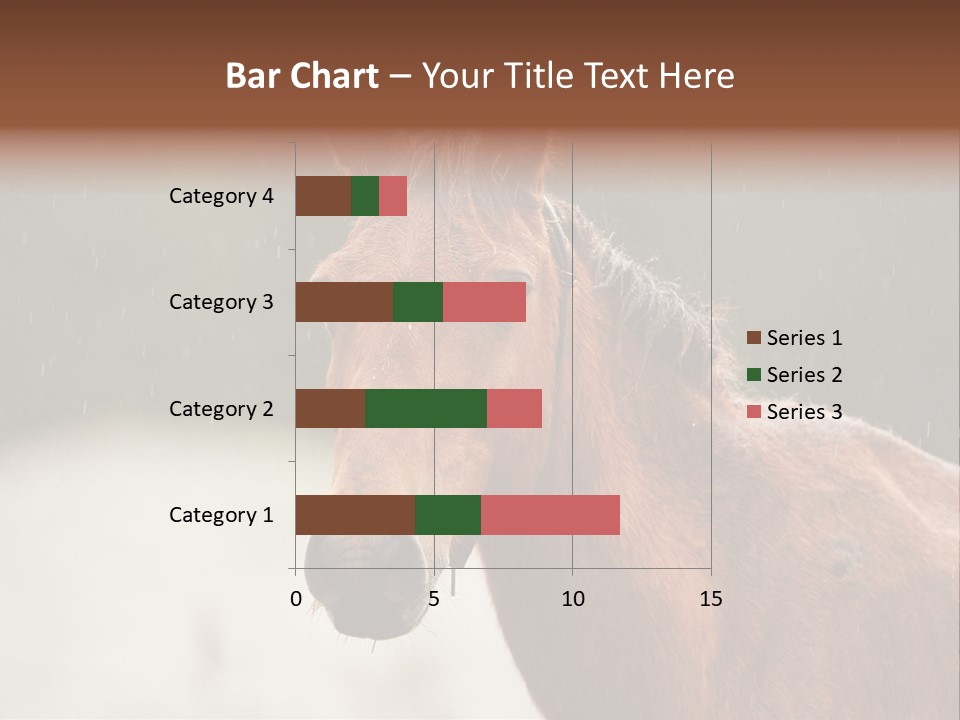 Bar Chart – Your Title Text Here

Category 4
Category 3
Category 2
Category 1

0 5 10 15

Series 1
Series 2
Series 3